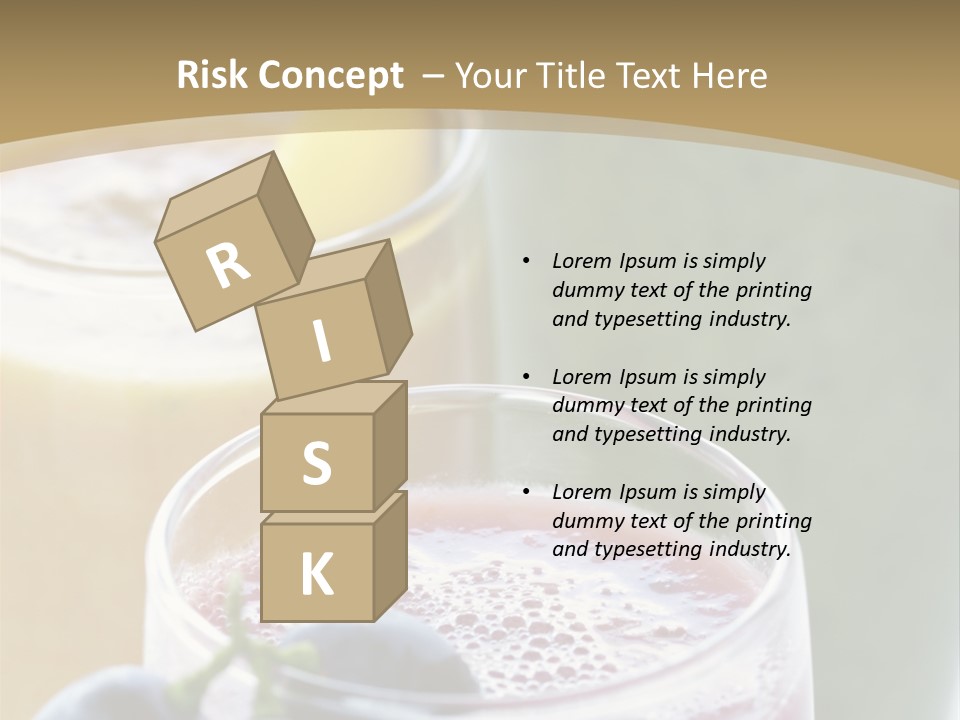 Risk Concept – Your Title Text Here

R
I
S
K

• Lorem Ipsum is simply dummy text of the printing and typesetting industry.

• Lorem Ipsum is simply dummy text of the printing and typesetting industry.

• Lorem Ipsum is simply dummy text of the printing and typesetting industry.